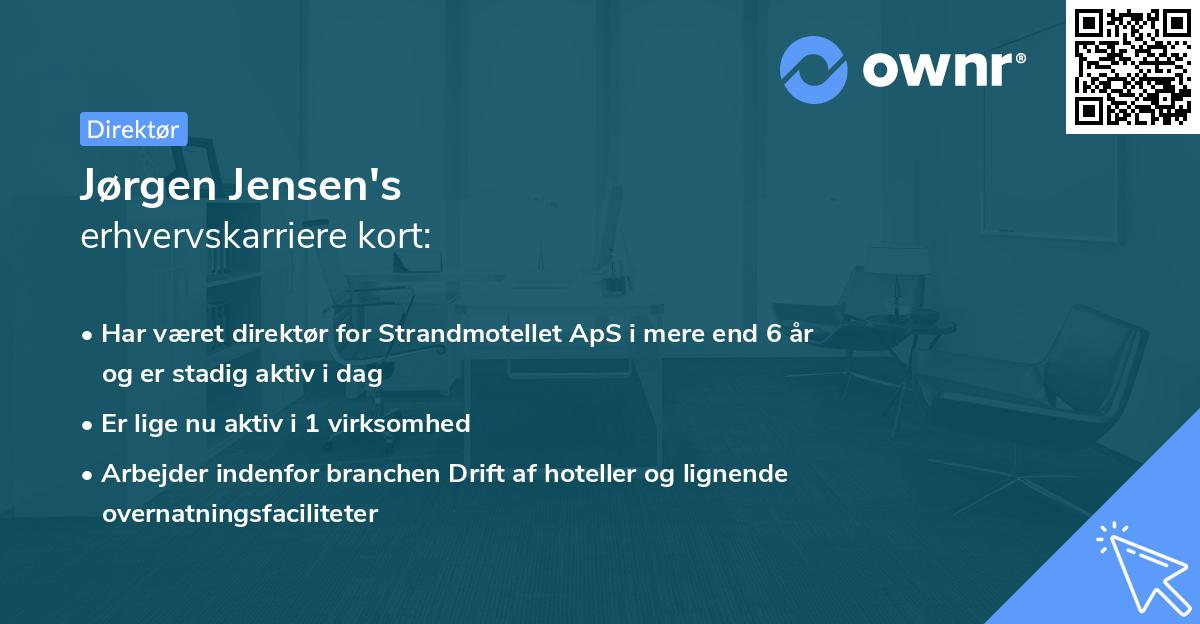 ownr®

Direktør

Jørgen Jensen's
erhvervskarriere kort:

• Har været direktør for Strandmotellet ApS i mere end 6 år og er stadig aktiv i dag
• Er lige nu aktiv i 1 virksomhed
• Arbejder indenfor branchen Drift af hoteller og lignende overnatningsfaciliteter